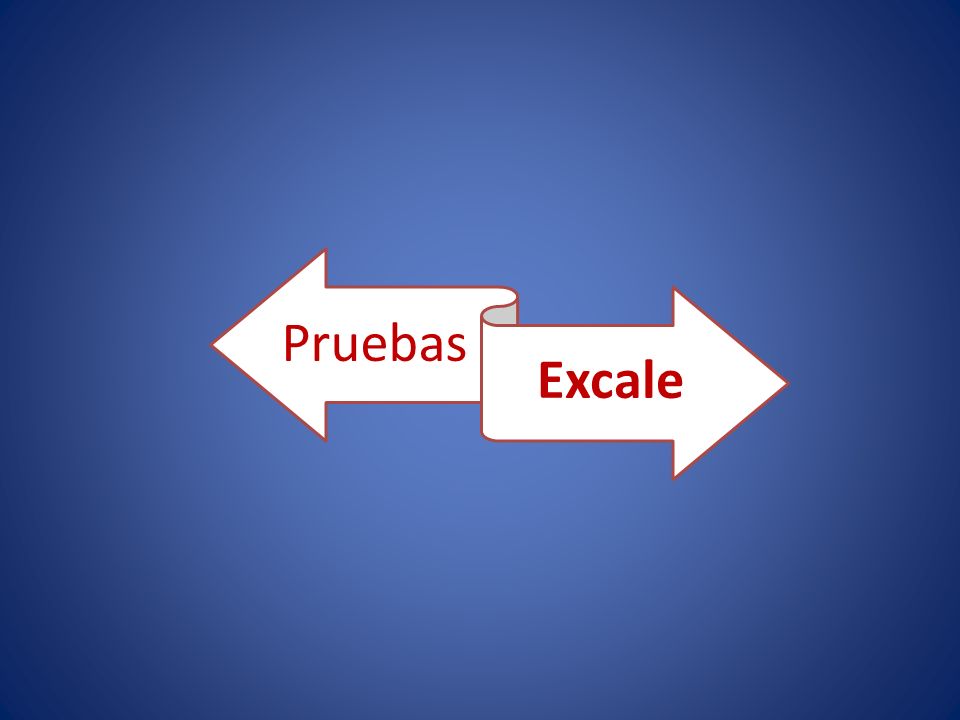 Pruebas

Excale